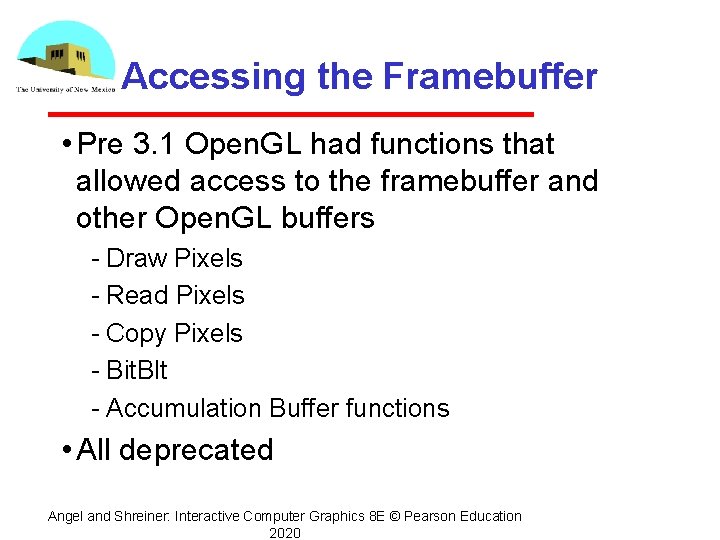 The University of New Mexico

Accessing the Framebuffer

• Pre 3.1 OpenGL had functions that allowed access to the framebuffer and other OpenGL buffers

- Draw Pixels
- Read Pixels
- Copy Pixels
- BitBlt
- Accumulation Buffer functions

• All deprecated

Angel and Shreiner: Interactive Computer Graphics 8E © Pearson Education 2020